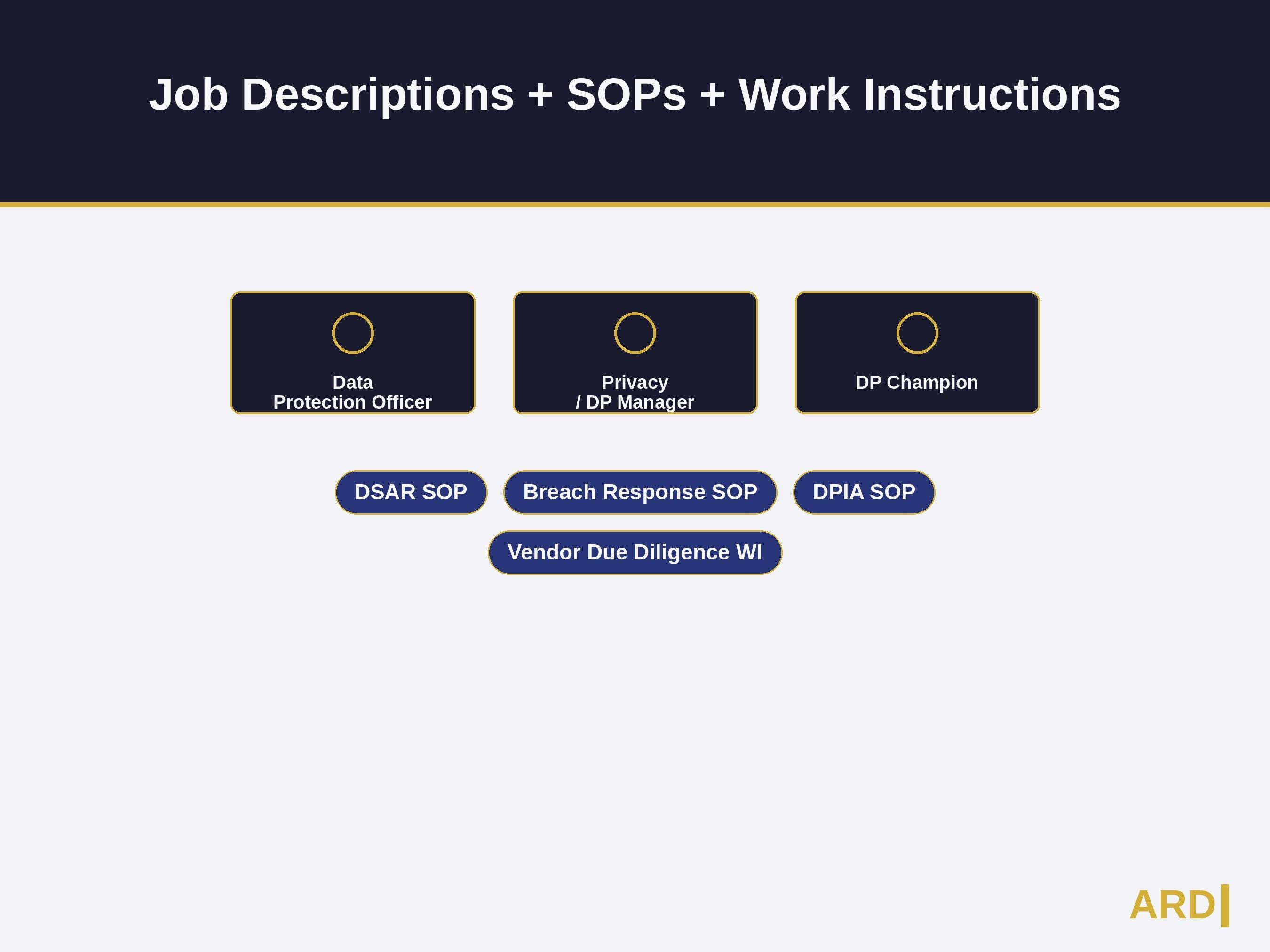 Job Descriptions + SOPs + Work Instructions

Data
Protection Officer

Privacy
/ DP Manager

DP Champion

DSAR SOP

Breach Response SOP

DPIA SOP

Vendor Due Diligence WI

ARD